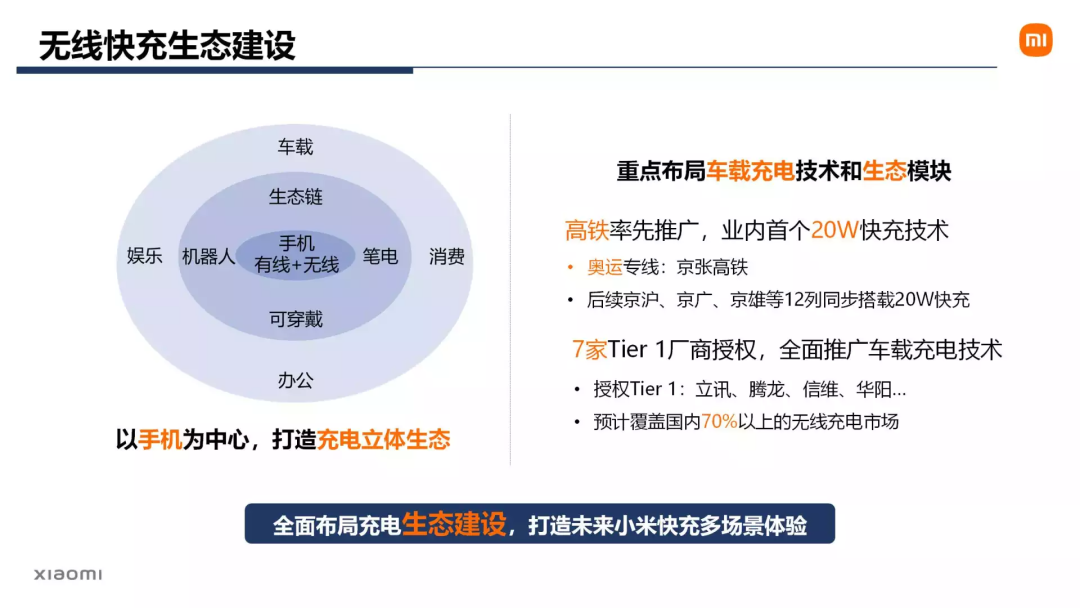 无线快充生态建设

mi

车载

生态链

娱乐

机器人

手机
有线+无线

笔电

消费

可穿戴

办公

以手机为中心，打造充电立体生态

重点布局车载充电技术和生态模块

高铁率先推广，业内首个20W快充技术

• 奥运专线：京张高铁
• 后续京沪、京广、京雄等12列同步搭载20W快充

7家Tier 1厂商授权，全面推广车载充电技术

• 授权Tier 1：立讯、腾龙、信维、华阳...
• 预计覆盖国内70%以上的无线充电市场

全面布局充电生态建设，打造未来小米快充多场景体验

xiaomi